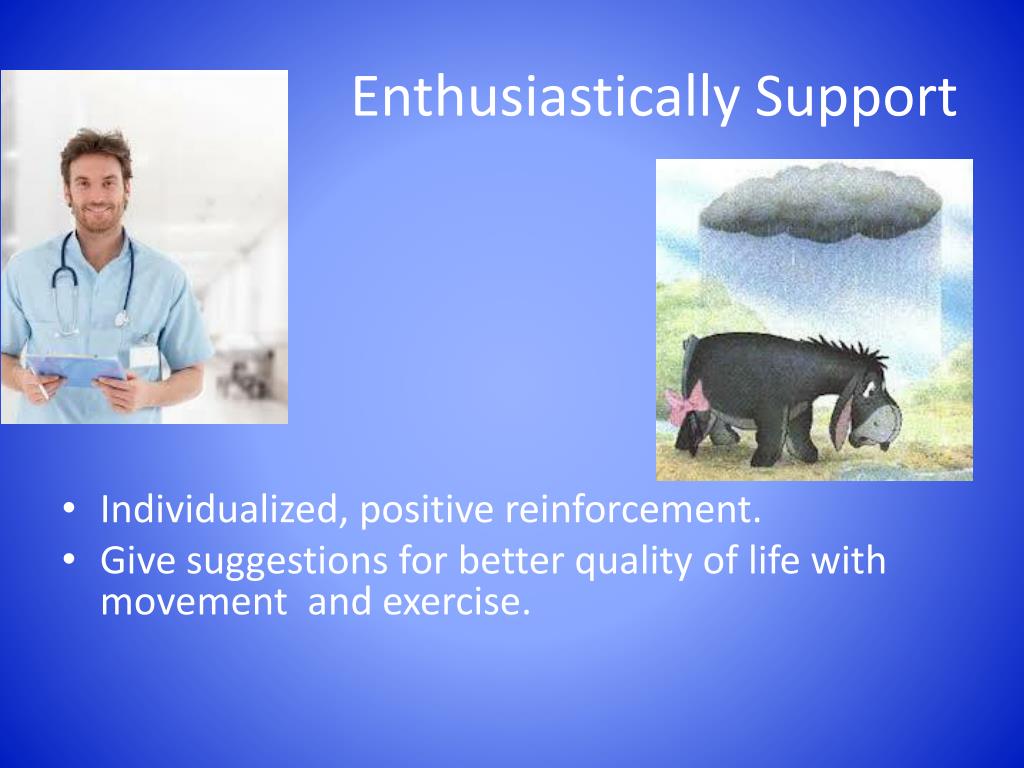 Enthusiastically Support

• Individualized, positive reinforcement.
• Give suggestions for better quality of life with movement  and exercise.